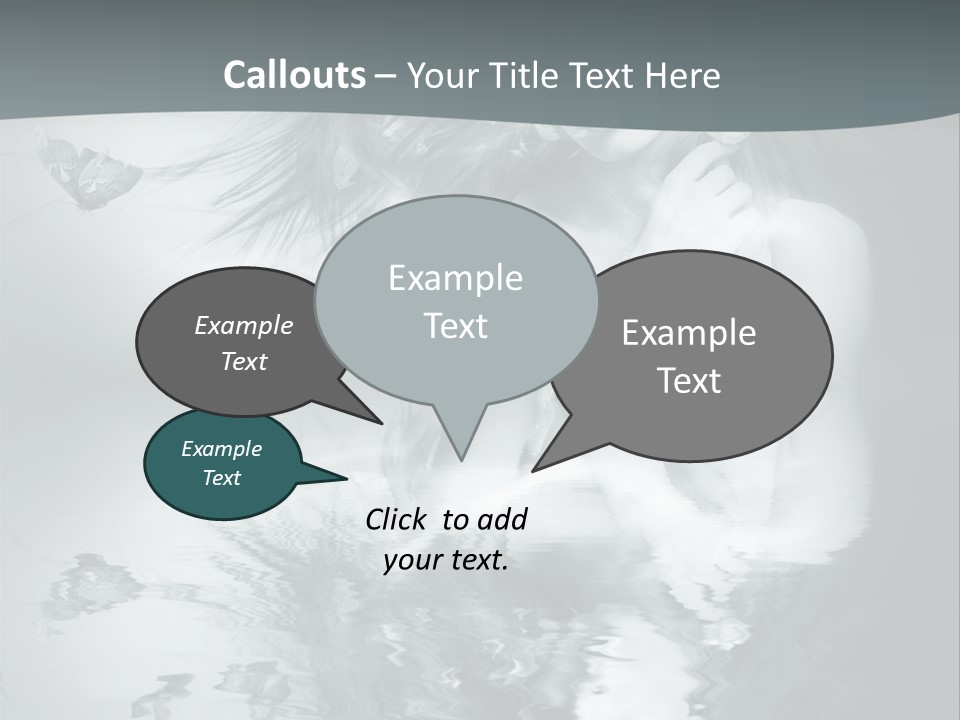 Callouts – Your Title Text Here

Example Text

Example Text

Example Text

Example Text

Click to add your text.